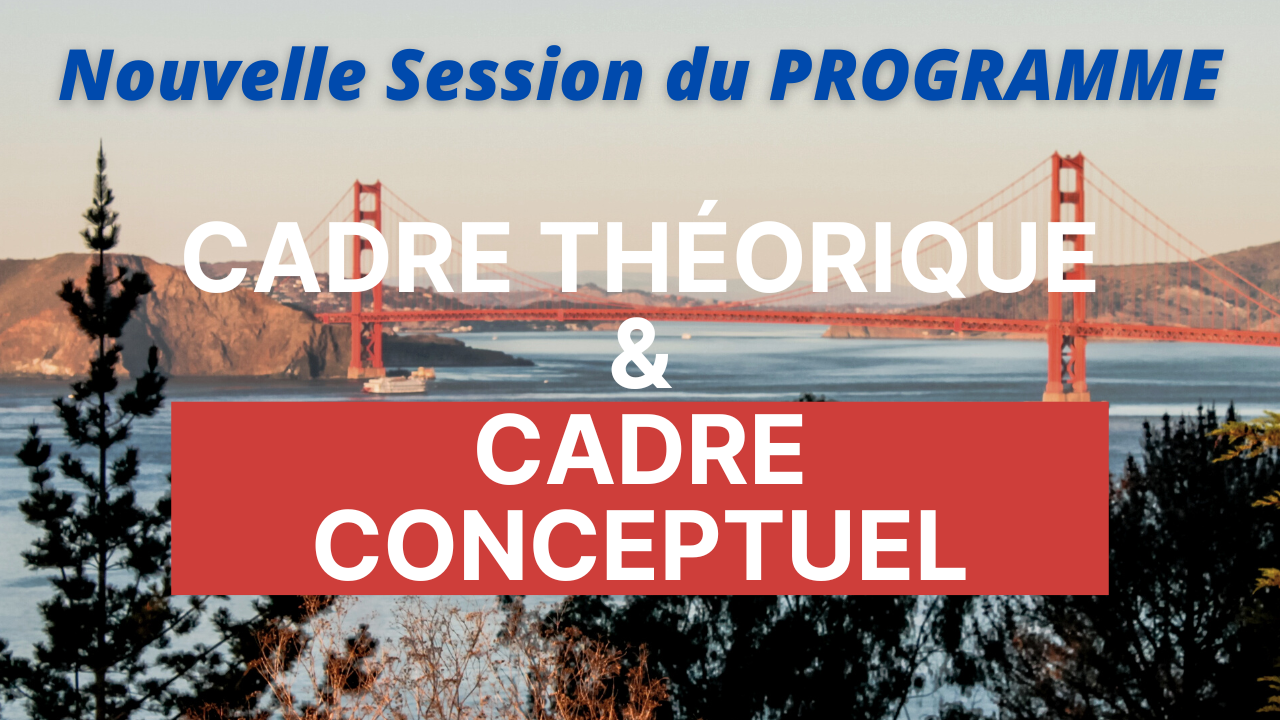 Nouvelle Session du PROGRAMME

CADRE THÉORIQUE
&
CADRE CONCEPTUEL